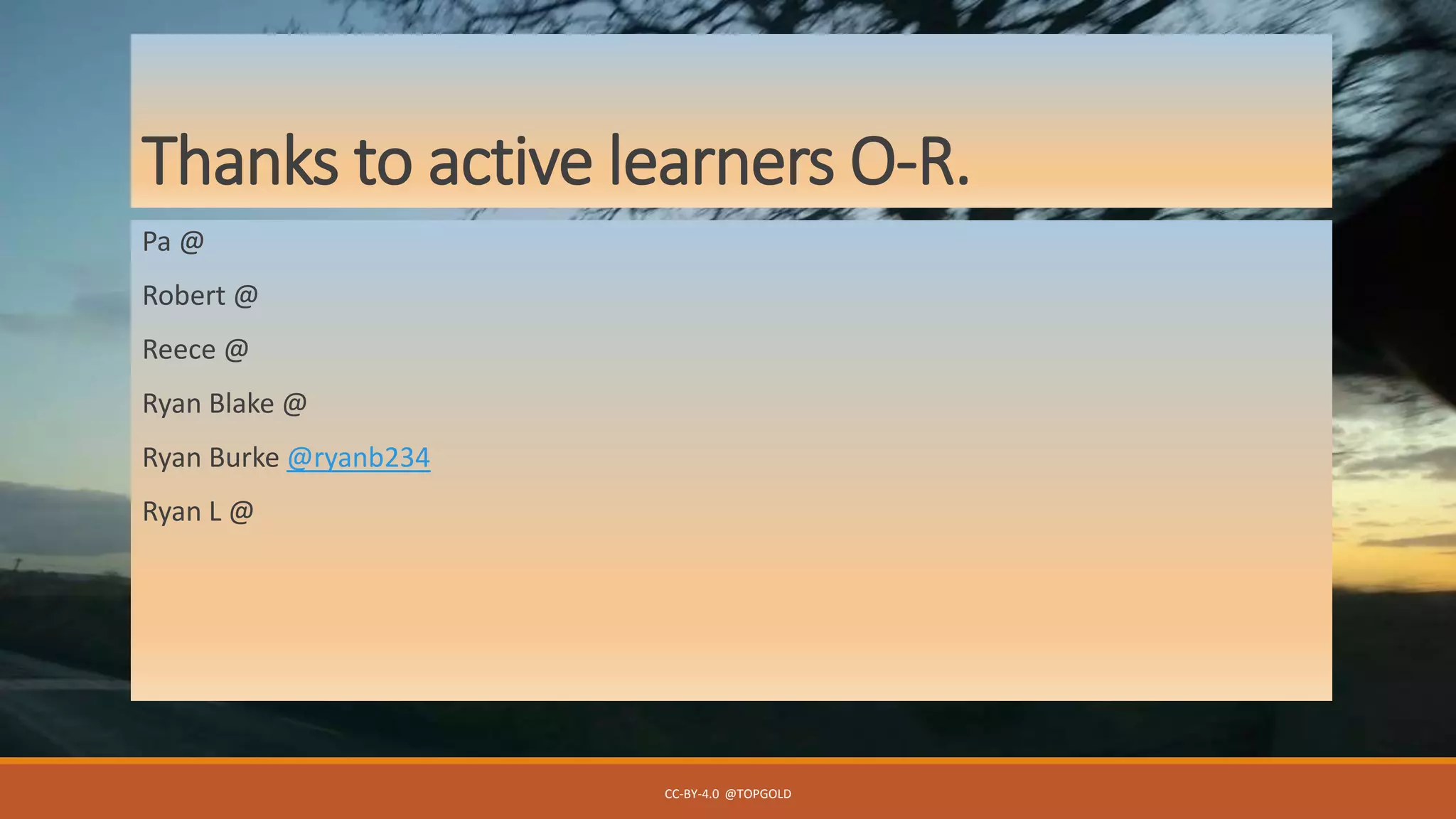 Thanks to active learners O-R.

Pa @

Robert @

Reece @

Ryan Blake @

Ryan Burke @ryanb234

Ryan L @

CC-BY-4.0 @TOPGOLD